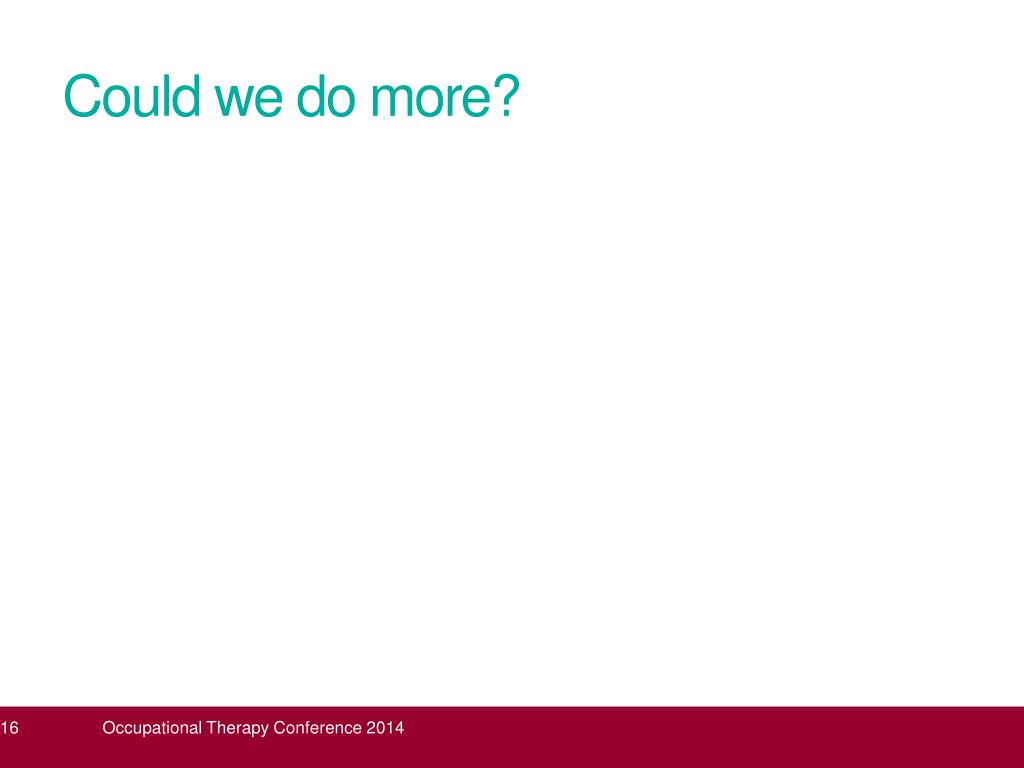 Could we do more?

16 Occupational Therapy Conference 2014